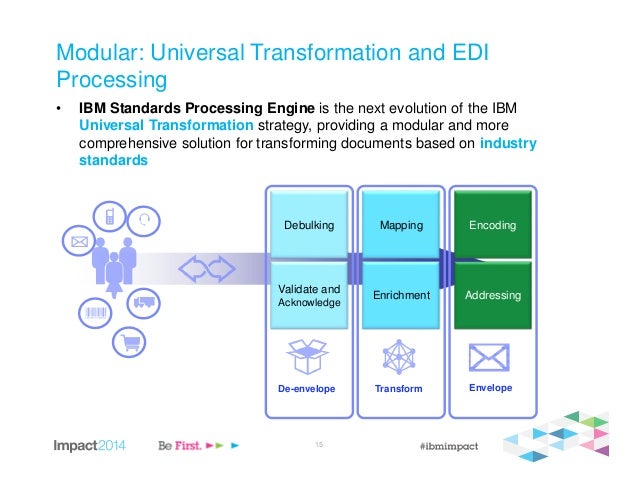 Modular: Universal Transformation and EDI Processing

• **IBM Standards Processing Engine** is the next evolution of the IBM **Universal Transformation** strategy, providing a modular and more comprehensive solution for transforming documents based on **industry standards**

Debulking

Validate and Acknowledge

De-envelope

Mapping

Enrichment

Transform

Encoding

Addressing

Envelope

Impact2014

Be First.

15

#ibmimpact